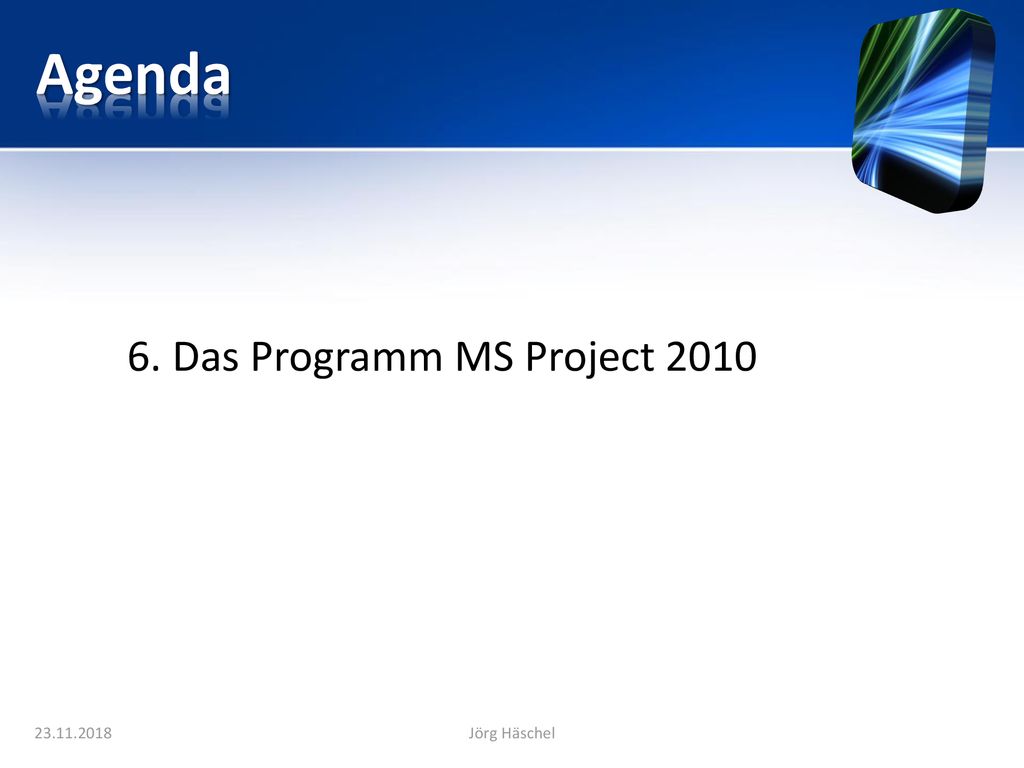 Agenda

6. Das Programm MS Project 2010

23.11.2018

Jörg Häschel